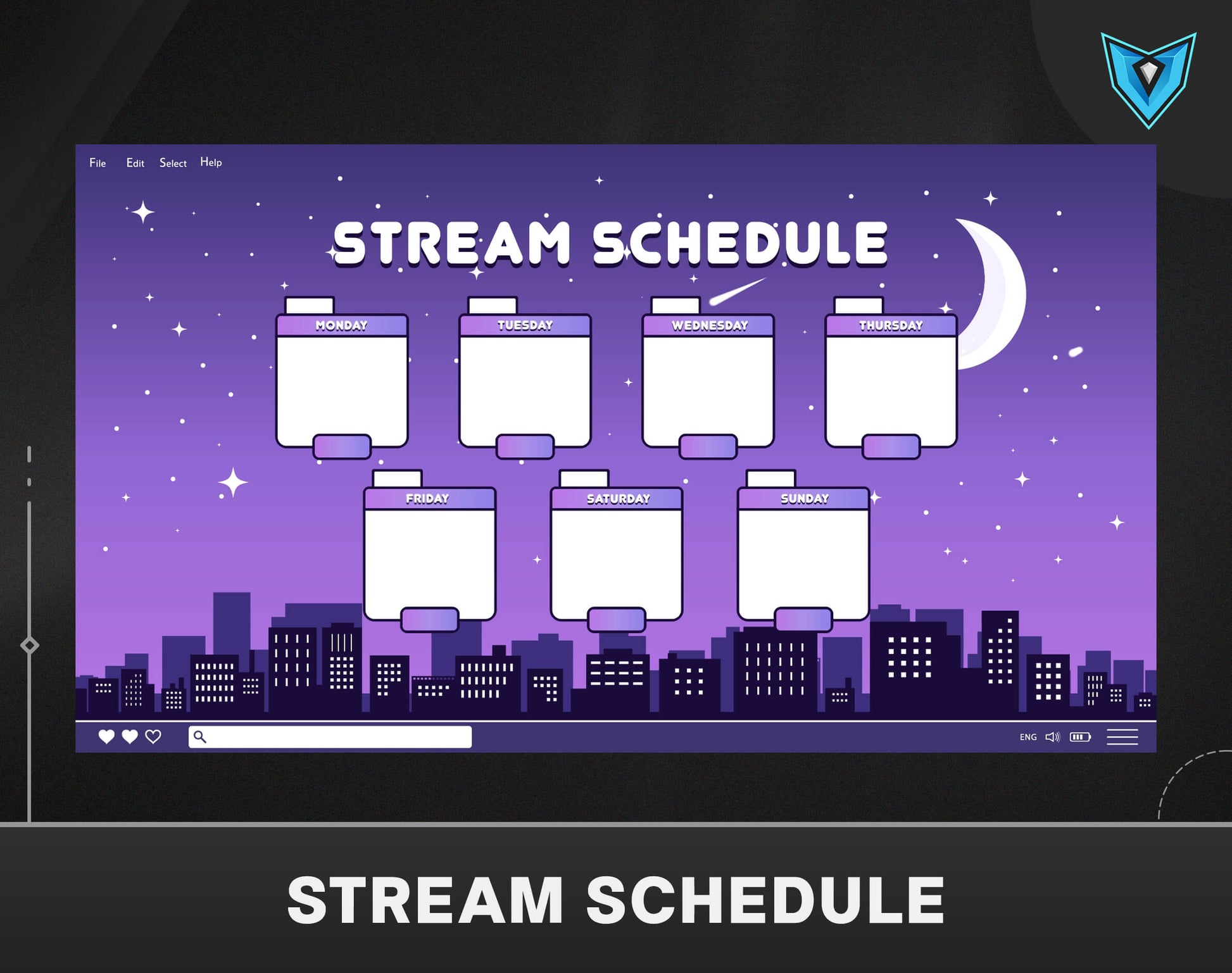 File Edit Select Help

STREAM SCHEDULE

MONDAY

TUESDAY

WEDNESDAY

THURSDAY

FRIDAY

SATURDAY

SUNDAY

ENG

STREAM SCHEDULE